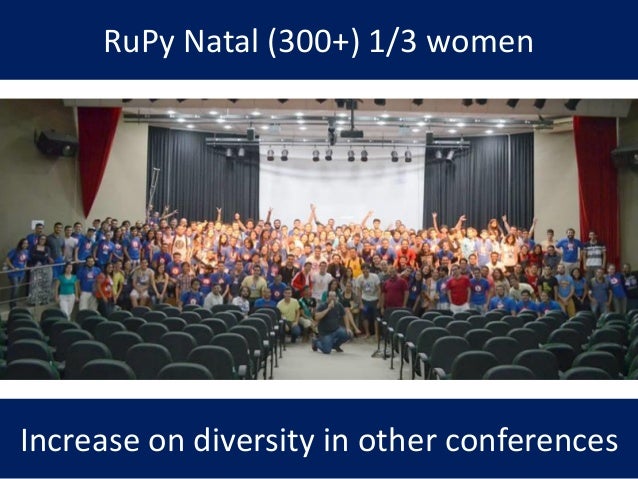 RuPy Natal (300+) 1/3 women

Increase on diversity in other conferences